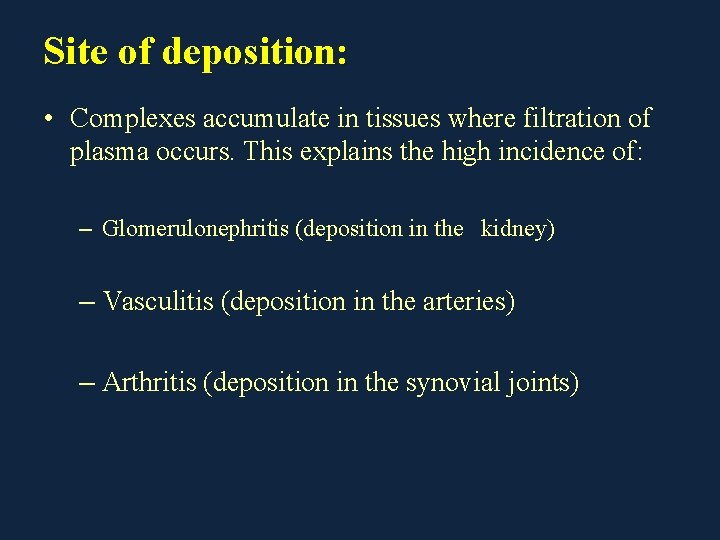 Site of deposition:

• Complexes accumulate in tissues where filtration of plasma occurs. This explains the high incidence of:

– Glomerulonephritis (deposition in the kidney)

– Vasculitis (deposition in the arteries)

– Arthritis (deposition in the synovial joints)